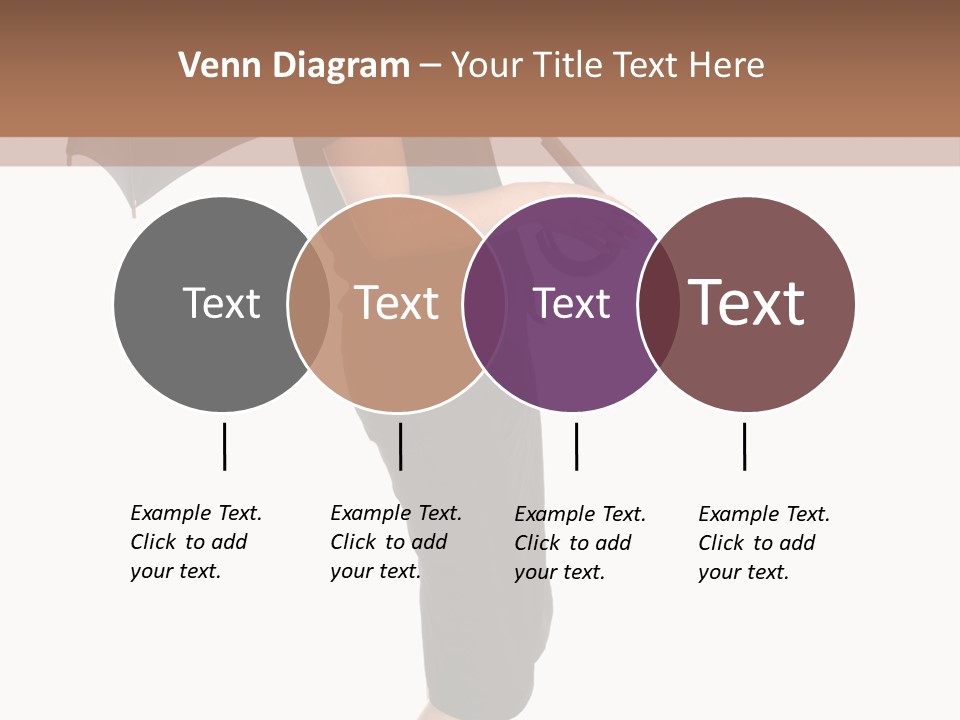 Venn Diagram – Your Title Text Here

Text

Text

Text

Text

Example Text. Click to add your text.

Example Text. Click to add your text.

Example Text. Click to add your text.

Example Text. Click to add your text.